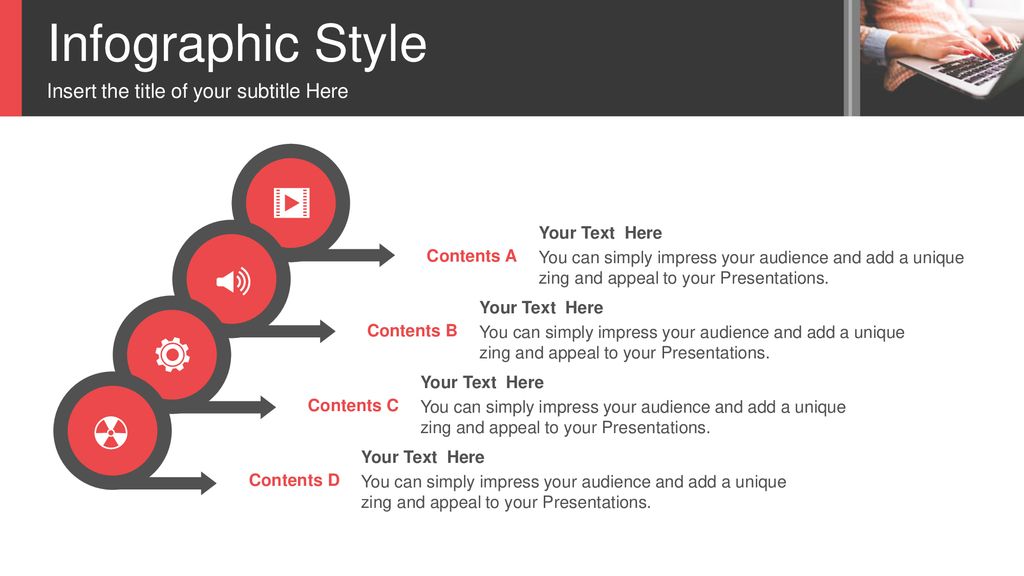 Infographic Style

Insert the title of your subtitle Here

Contents A

Your Text Here

You can simply impress your audience and add a unique zing and appeal to your Presentations.

Contents B

Your Text Here

You can simply impress your audience and add a unique zing and appeal to your Presentations.

Contents C

Your Text Here

You can simply impress your audience and add a unique zing and appeal to your Presentations.

Contents D

Your Text Here

You can simply impress your audience and add a unique zing and appeal to your Presentations.